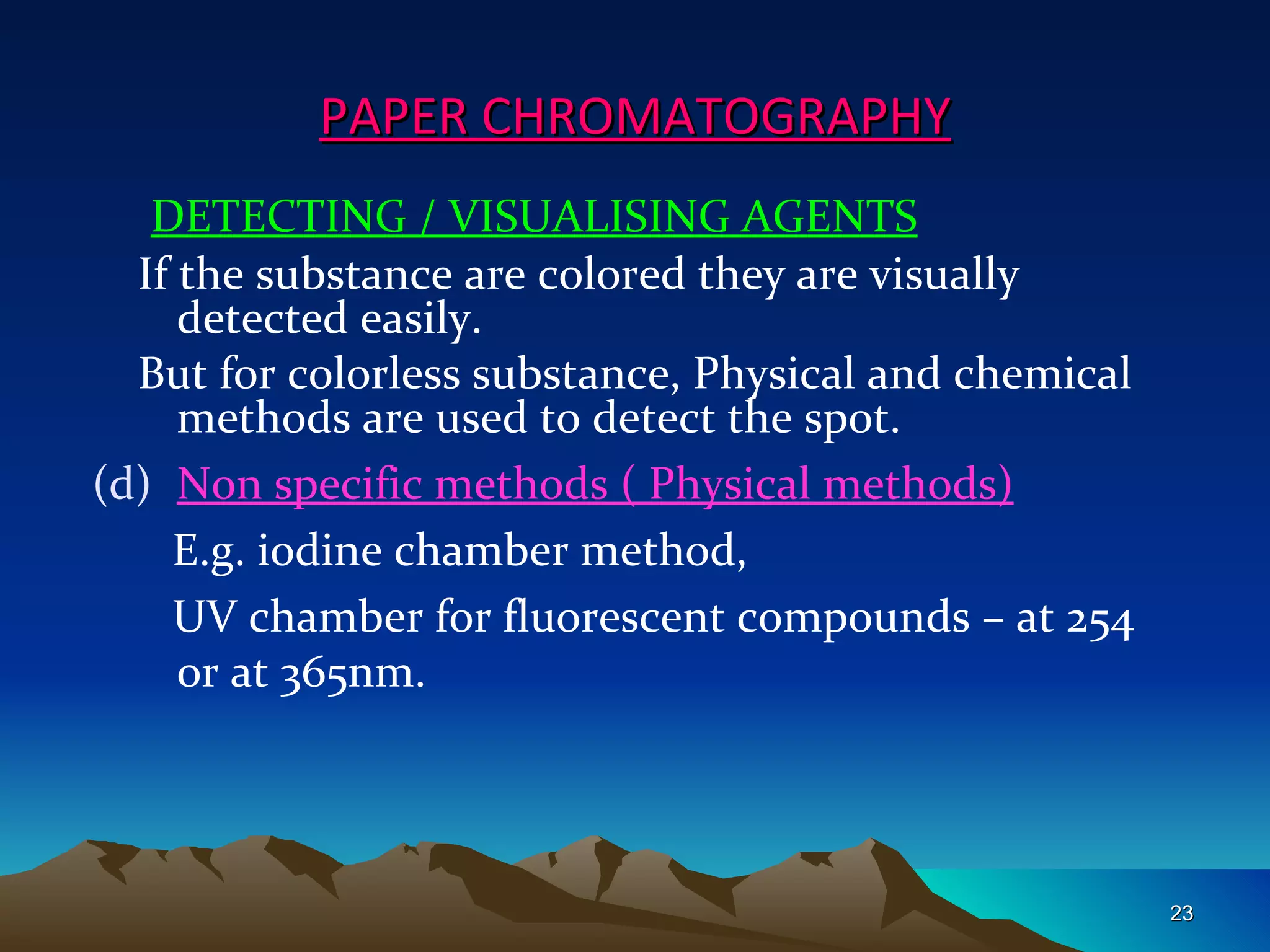 PAPER CHROMATOGRAPHY

DETECTING / VISUALISING AGENTS

If the substance are colored they are visually detected easily.

But for colorless substance, Physical and chemical methods are used to detect the spot.

(d) Non specific methods ( Physical methods)

E.g. iodine chamber method,

UV chamber for fluorescent compounds – at 254 or at 365nm.

23